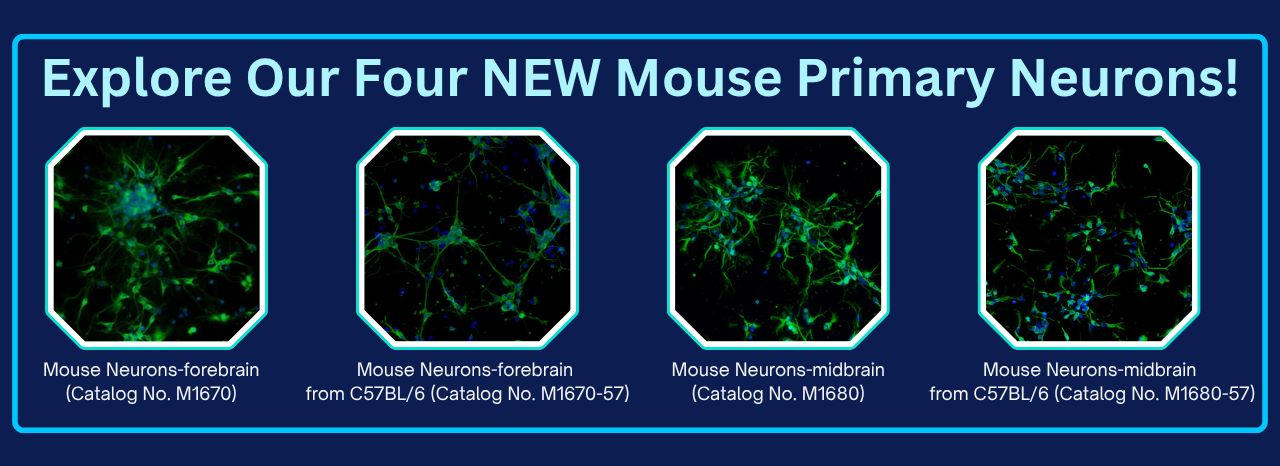 Explore Our Four NEW Mouse Primary Neurons!

Mouse Neurons-forebrain (Catalog No. M1670)

Mouse Neurons-forebrain from C57BL/6 (Catalog No. M1670-57)

Mouse Neurons-midbrain (Catalog No. M1680)

Mouse Neurons-midbrain from C57BL/6 (Catalog No. M1680-57)